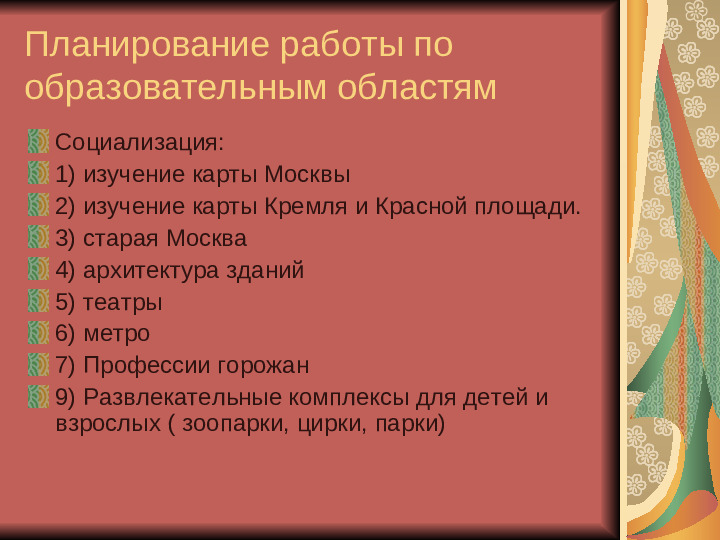 Планирование работы по образовательным областям

Социализация:

1) изучение карты Москвы

2) изучение карты Кремля и Красной площади.

3) старая Москва

4) архитектура зданий

5) театры

6) метро

7) Профессии горожан

9) Развлекательные комплексы для детей и взрослых ( зоопарки, цирки, парки)